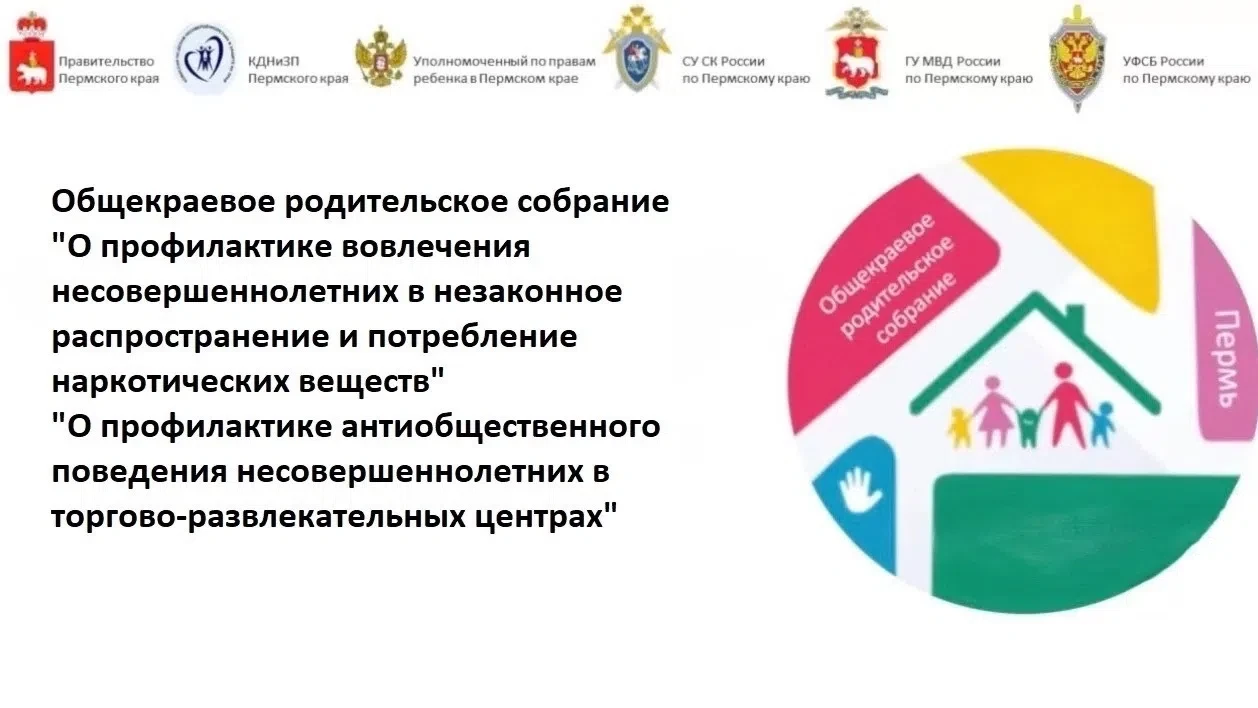 Правительство Пермского края

КДНиЗП Пермского края

Уполномоченный по правам ребенка в Пермском крае

СУ СК России по Пермскому краю

ГУ МВД России по Пермскому краю

УФСБ России по Пермскому краю

Общекраевое родительское собрание "О профилактике вовлечения несовершеннолетних в незаконное распространение и потребление наркотических веществ"
"О профилактике антиобщественного поведения несовершеннолетних в торгово-развлекательных центрах"

Общекраевое родительское собрание

Пермь